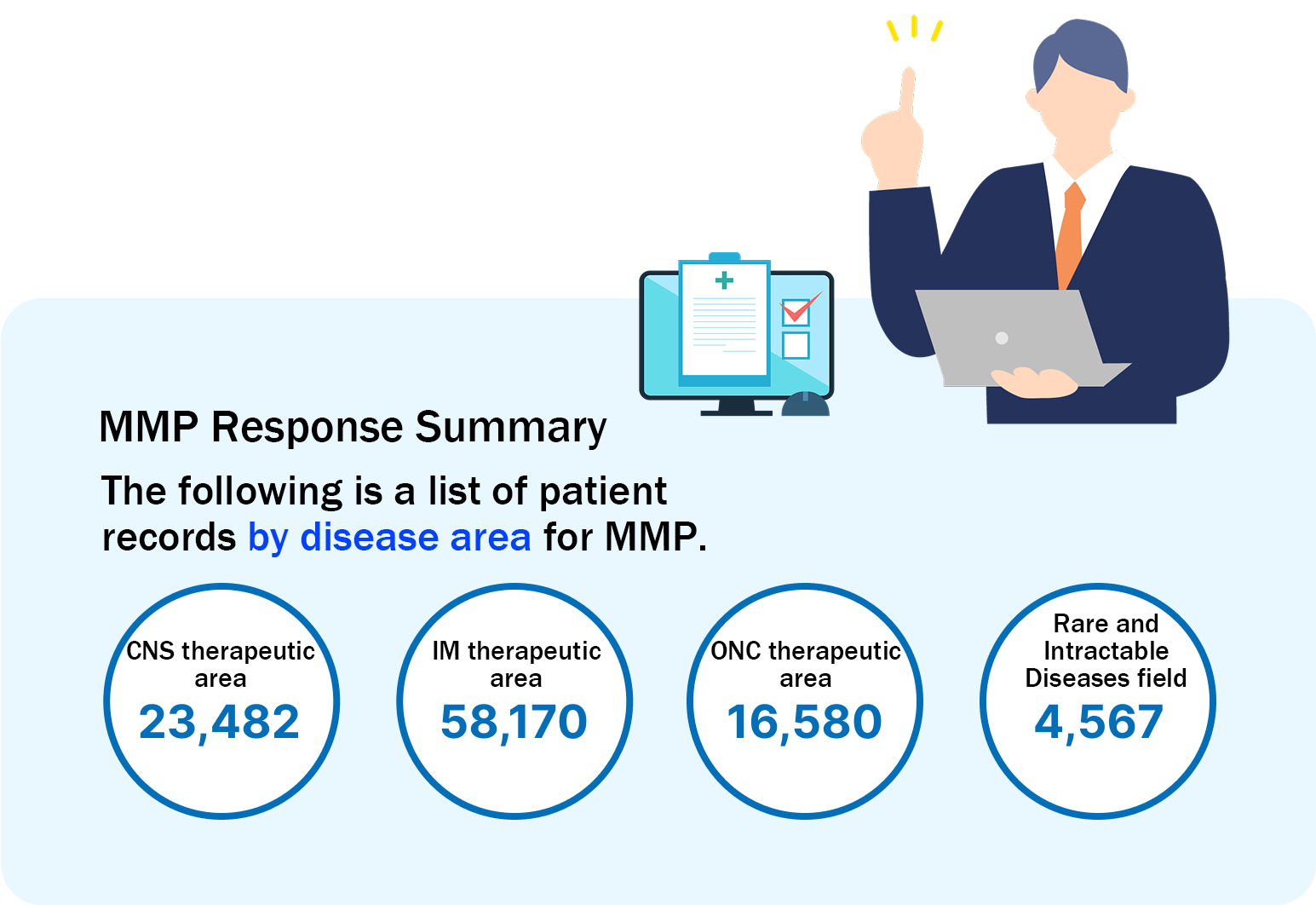 MMP Response Summary

The following is a list of patient records by disease area for MMP.

CNS therapeutic area
23,482

IM therapeutic area
58,170

ONC therapeutic area
16,580

Rare and Intractable Diseases field
4,567